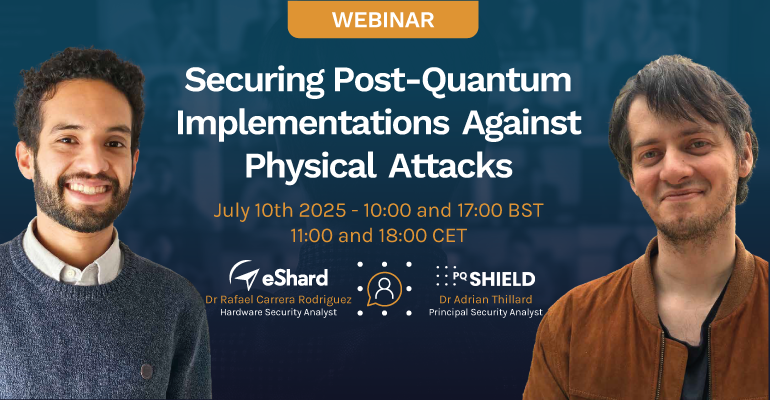 WEBINAR

Securing Post-Quantum Implementations Against Physical Attacks

July 10th 2025 - 10:00 and 17:00 BST
11:00 and 18:00 CET

eShard
Dr Rafael Carrera Rodriguez
Hardware Security Analyst

PQ SHIELD
Dr Adrian Thillard
Principal Security Analyst